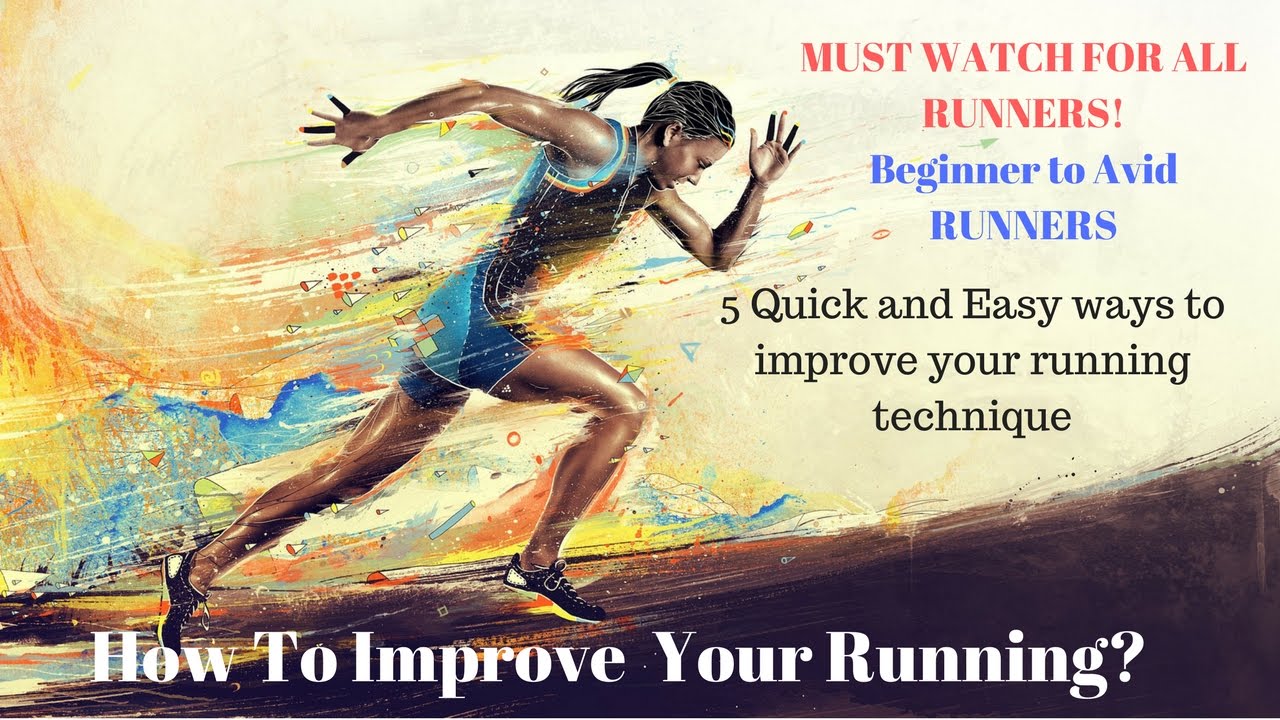 MUST WATCH FOR ALL RUNNERS!
Beginner to Avid RUNNERS

5 Quick and Easy ways to improve your running technique

How To Improve Your Running?